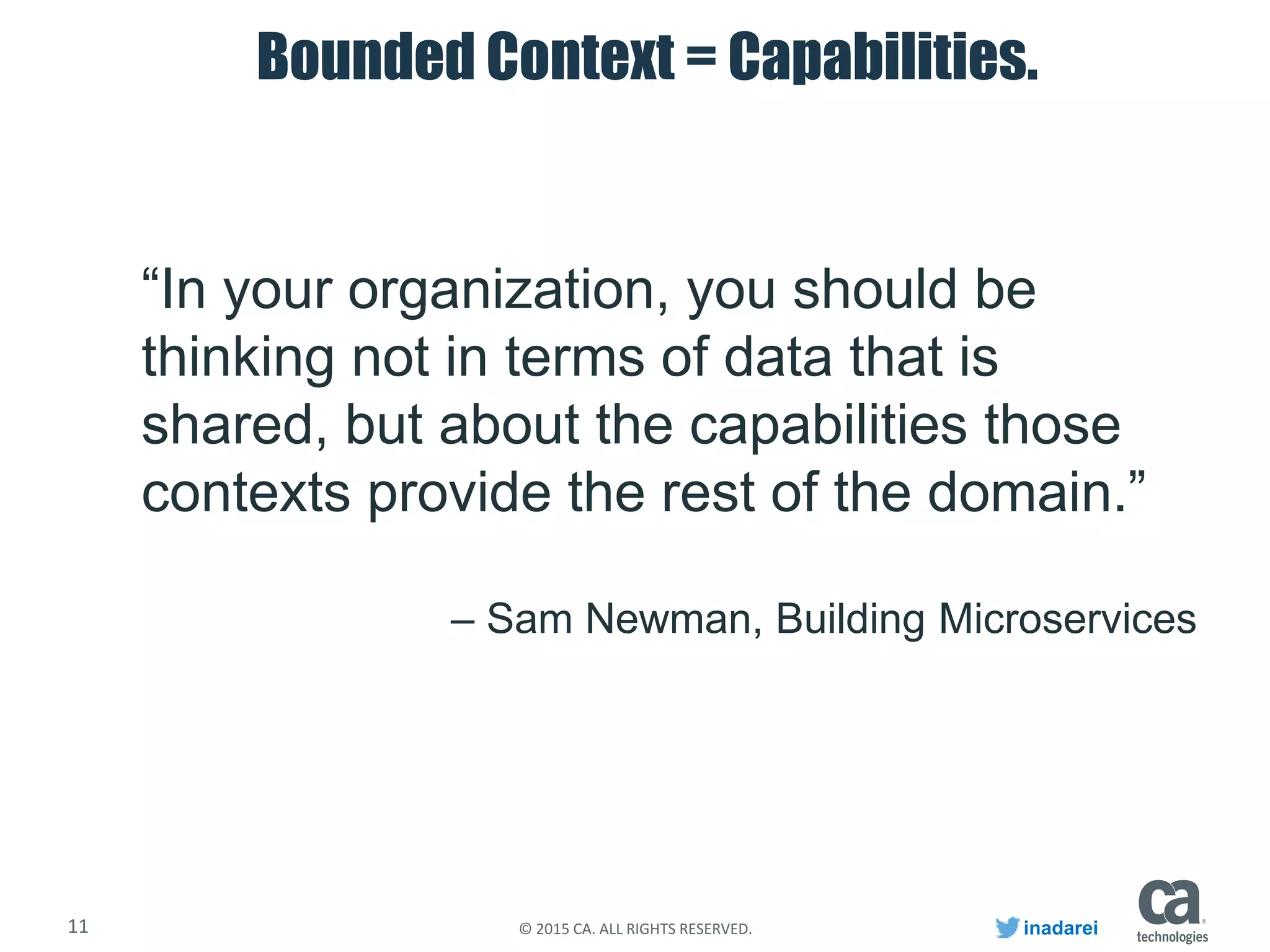 Bounded Context = Capabilities.

“In your organization, you should be thinking not in terms of data that is shared, but about the capabilities those contexts provide the rest of the domain.”

– Sam Newman, Building Microservices

11

© 2015 CA. ALL RIGHTS RESERVED.

inadarei

ca technologies